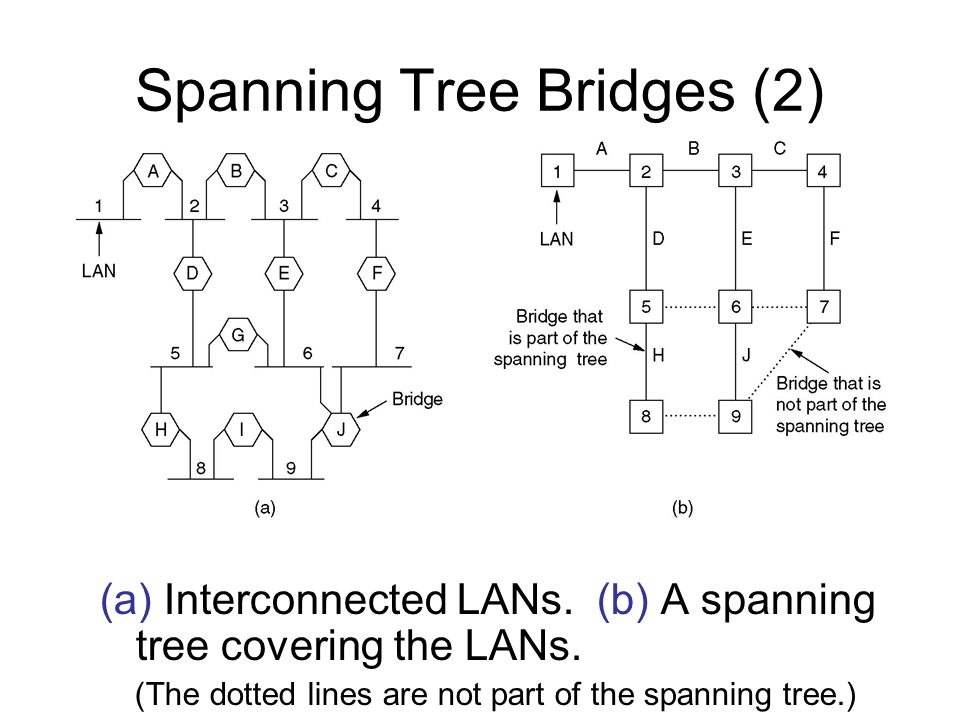 Spanning Tree Bridges (2)

A
B
C
1
2
3
4
LAN
D
E
F
G
5
6
7
Bridge
H
I
J
8
9
(a)

A B C
1 2 3 4
LAN
D E F
5 6 7
Bridge that is part of the spanning tree
H J
Bridge that is not part of the spanning tree
8 9
(b)

(a) Interconnected LANs. (b) A spanning tree covering the LANs.
(The dotted lines are not part of the spanning tree.)